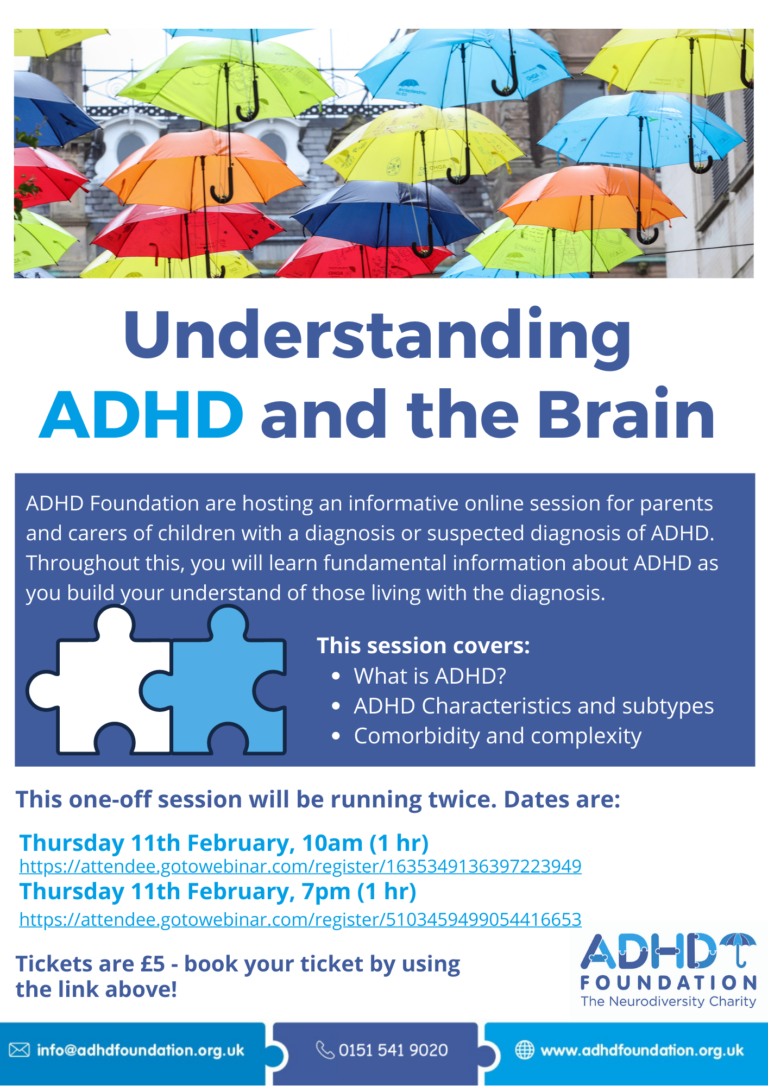 Understanding ADHD and the Brain

ADHD Foundation are hosting an informative online session for parents and carers of children with a diagnosis or suspected diagnosis of ADHD. Throughout this, you will learn fundamental information about ADHD as you build your understand of those living with the diagnosis.

This session covers:
• What is ADHD?
• ADHD Characteristics and subtypes
• Comorbidity and complexity

This one-off session will be running twice. Dates are:

Thursday 11th February, 10am (1 hr)
https://attendee.gotowebinar.com/register/1635349136397223949
Thursday 11th February, 7pm (1 hr)
https://attendee.gotowebinar.com/register/5103459499054416653

Tickets are £5 - book your ticket by using the link above!

ADHD FOUNDATION
The Neurodiversity Charity

info@adhdfoundation.org.uk
0151 541 9020
www.adhdfoundation.org.uk